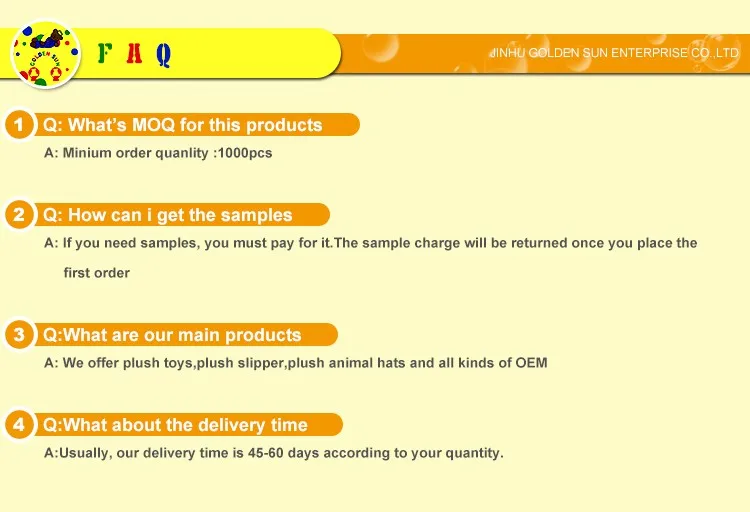 GOLDEN SUN

F A Q

JINHU GOLDEN SUN ENTERPRISE CO.,LTD

1 Q: What's MOQ for this products

A: Minium order quanlity :1000pcs

2 Q: How can i get the samples

A: If you need samples, you must pay for it.The sample charge will be returned once you place the first order

3 Q:What are our main products

A: We offer plush toys,plush slipper,plush animal hats and all kinds of OEM

4 Q:What about the delivery time

A:Usually, our delivery time is 45-60 days according to your quantity.